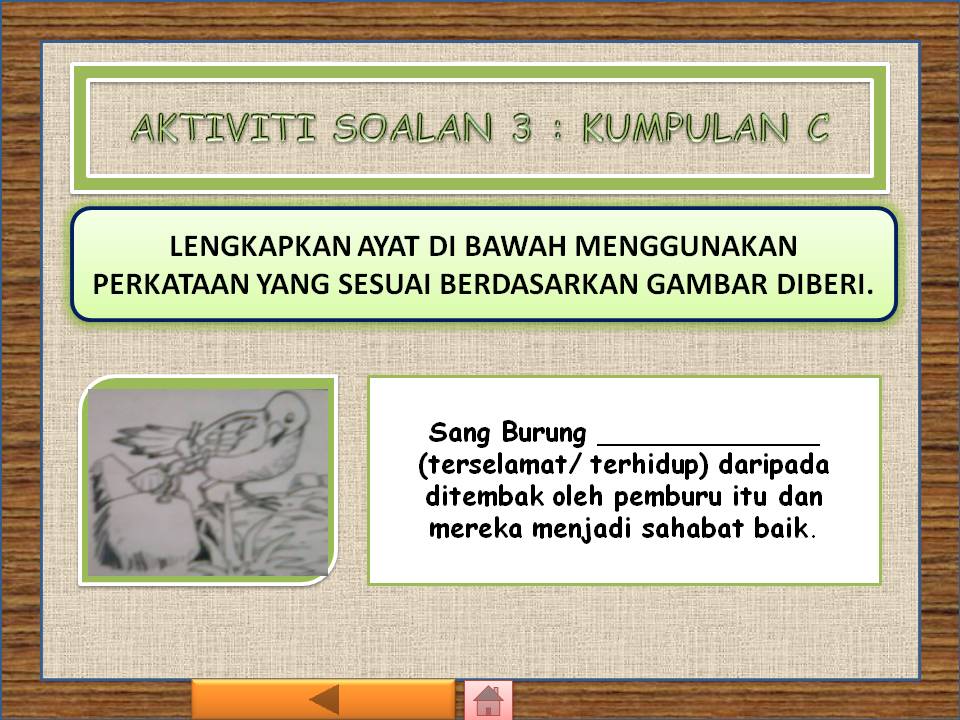 AKTIVITI SOALAN 3 : KUMPULAN C

LENGKAPKAN AYAT DI BAWAH MENGGUNAKAN PERKATAAN YANG SESUAI BERDASARKAN GAMBAR DIBERI.

Sang Burung _____________ (terselamat/ terhidup) daripada ditembak oleh pemburu itu dan mereka menjadi sahabat baik.